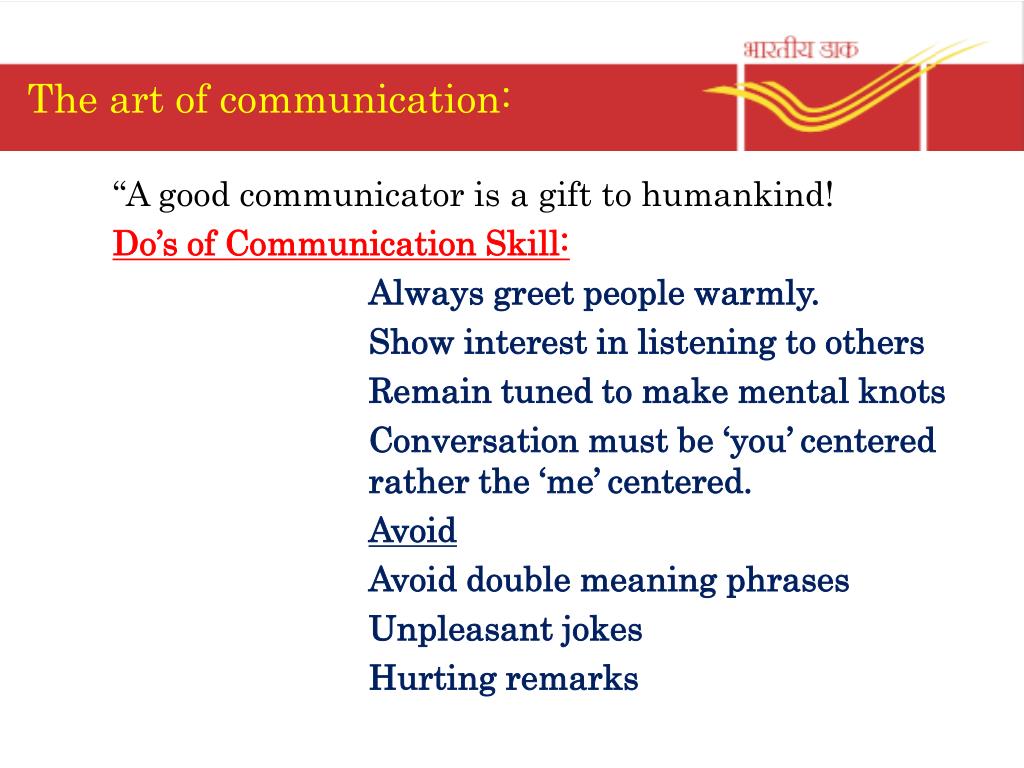 भारतीय डाक

The art of communication:

“A good communicator is a gift to humankind!

Do’s of Communication Skill:

Always greet people warmly.

Show interest in listening to others

Remain tuned to make mental knots

Conversation must be ‘you’ centered rather the ‘me’ centered.

Avoid

Avoid double meaning phrases

Unpleasant jokes

Hurting remarks